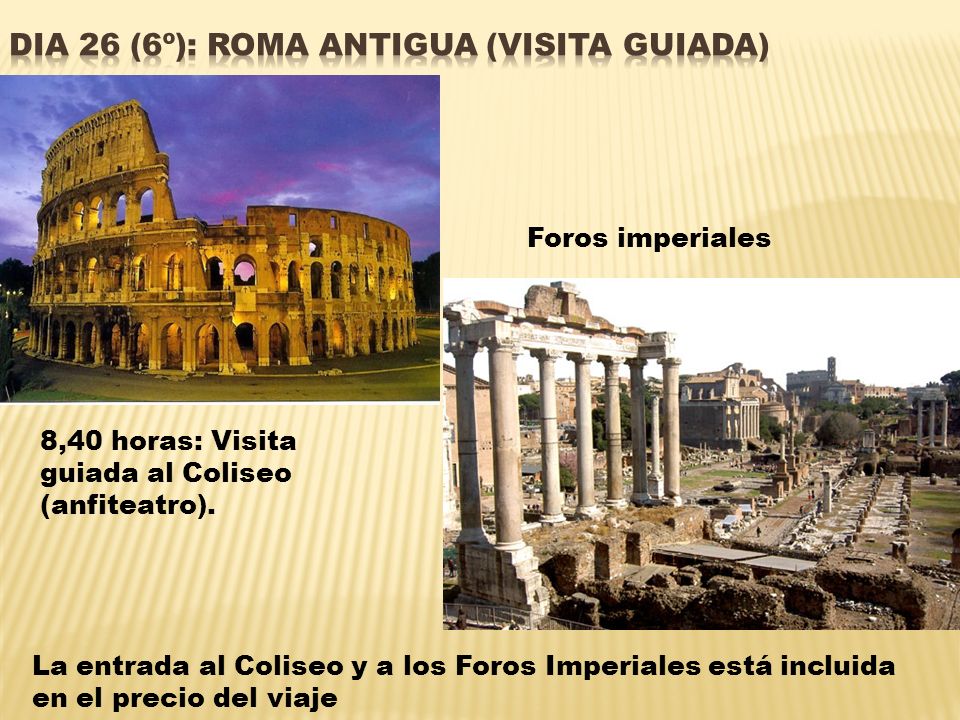 DIA 26 (6º): ROMA ANTIGUA (VISITA GUIADA)

Foros imperiales

8,40 horas: Visita guiada al Coliseo (anfiteatro).

La entrada al Coliseo y a los Foros Imperiales está incluida en el precio del viaje